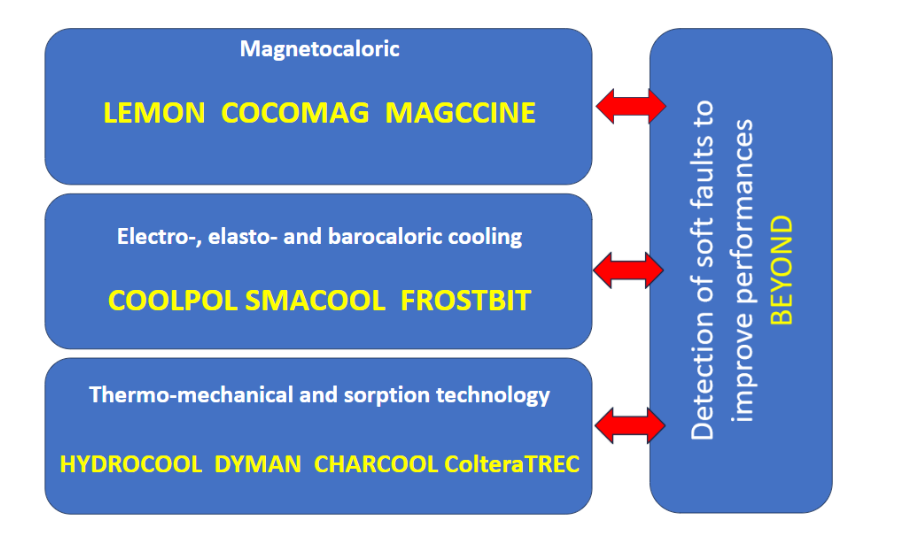 Magnetocaloric

LEMON COCOMAG MAGCCINE

Electro-, elasto- and barocaloric cooling

COOLPOL SMACOOL FROSTBIT

Thermo-mechanical and sorption technology

HYDROCOOL DYMAN CHARCOOL ColteraTREC

Detection of soft faults to improve performances
BEYOND